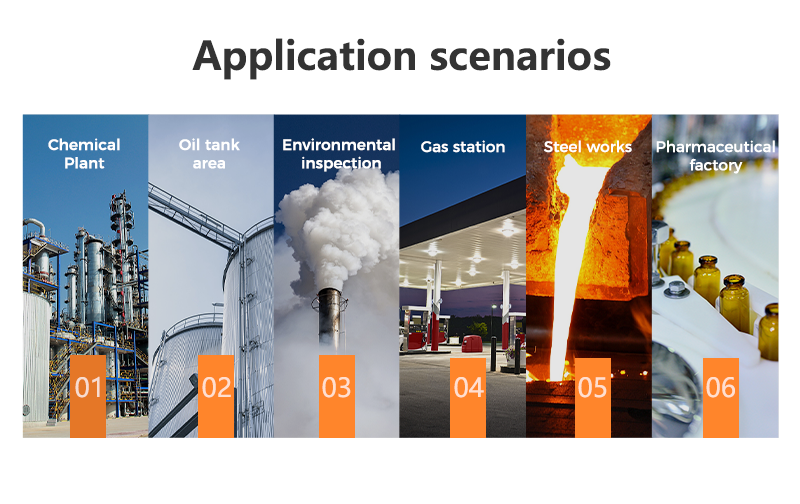 Application scenarios

Chemical Plant

01

Oil tank area

02

Environmental inspection

03

Gas station

04

Steel works

05

Pharmaceutical factory

06